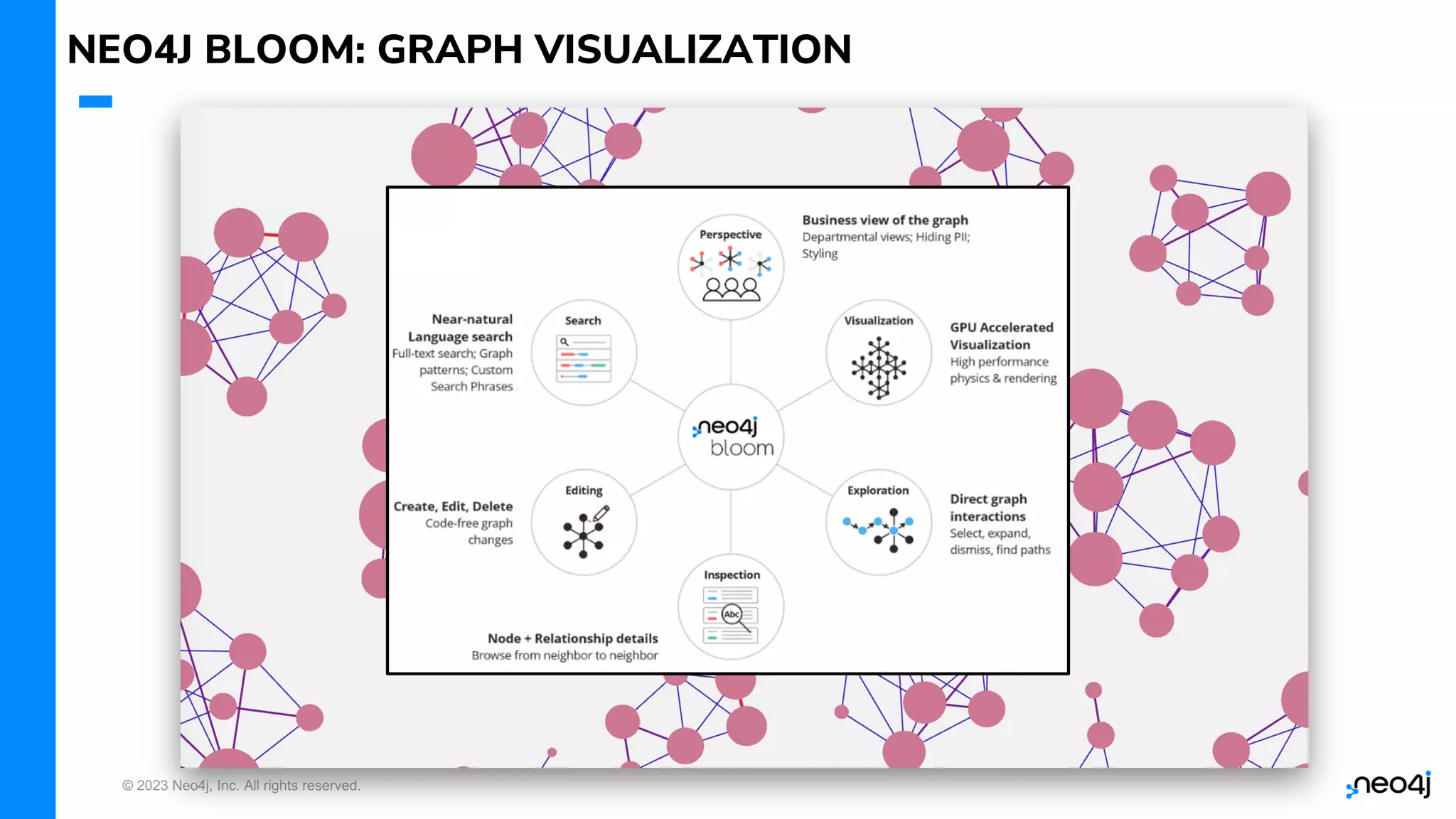 NEO4J BLOOM: GRAPH VISUALIZATION

Perspective

Business view of the graph
Departmental views; Hiding PII; Styling

Search

Near-natural Language search
Full-text search; Graph patterns; Custom Search Phrases

Visualization

GPU Accelerated Visualization
High performance physics & rendering

neo4j bloom

Editing

Create, Edit, Delete
Code-free graph changes

Exploration

Direct graph interactions
Select, expand, dismiss, find paths

Inspection

Abc

Node + Relationship details
Browse from neighbor to neighbor

© 2023 Neo4j, Inc. All rights reserved.

neo4j